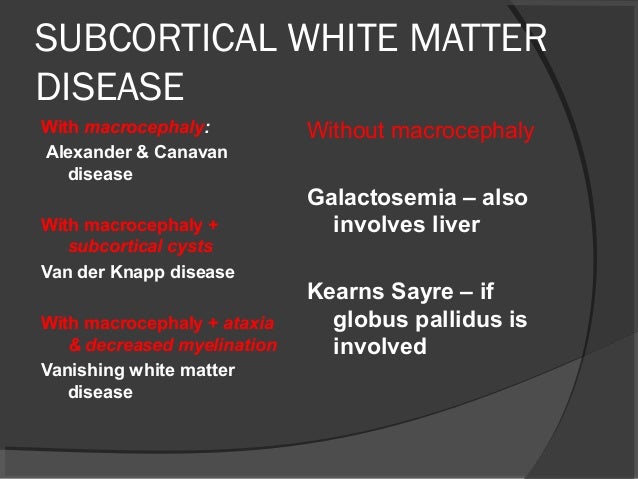 SUBCORTICAL WHITE MATTER DISEASE

With macrocephaly:
Alexander & Canavan disease

With macrocephaly + subcortical cysts
Van der Knapp disease

With macrocephaly + ataxia & decreased myelination
Vanishing white matter disease

Without macrocephaly

Galactosemia – also involves liver

Kearns Sayre – if globus pallidus is involved